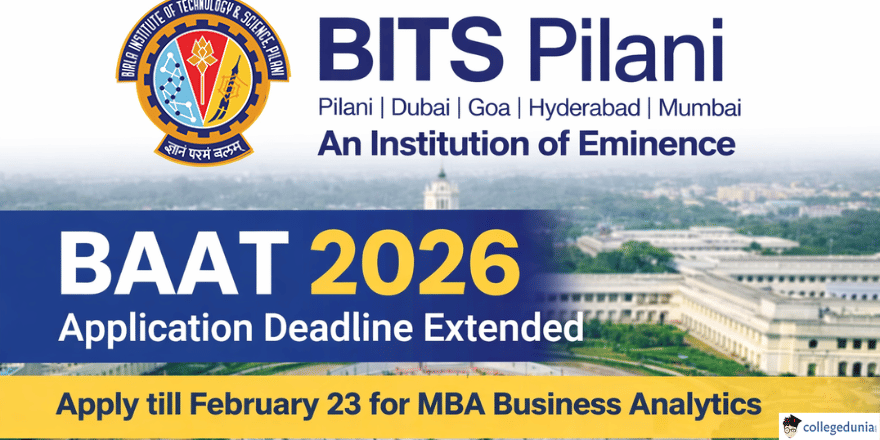 BIRLA INSTITUTE OF TECHNOLOGY & SCIENCE, PILANI

ज्ञानं परमं बलम्

BITS Pilani

Pilani | Dubai | Goa | Hyderabad | Mumbai

An Institution of Eminence

BAAT 2026

Application Deadline Extended

Apply till February 23 for MBA Business Analytics

collegedunia